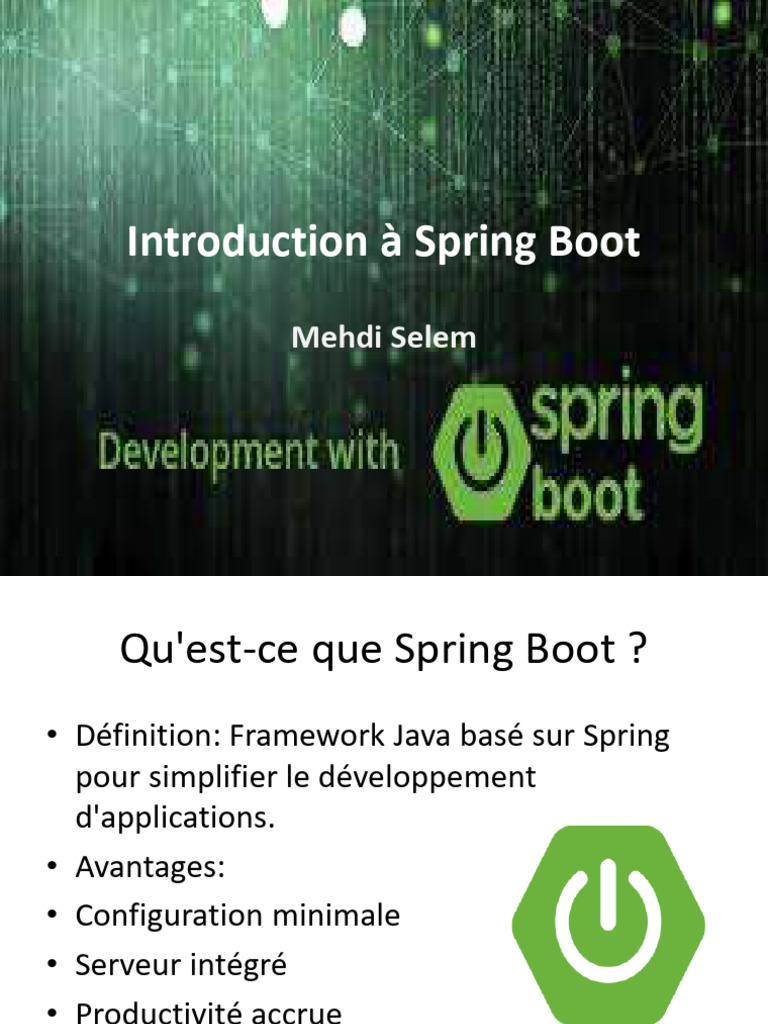 Introduction à Spring Boot

Mehdi Selem

Development with spring boot

Qu'est-ce que Spring Boot ?

• Définition: Framework Java basé sur Spring pour simplifier le développement d'applications.
• Avantages:
• Configuration minimale
• Serveur intégré
• Productivité accrue